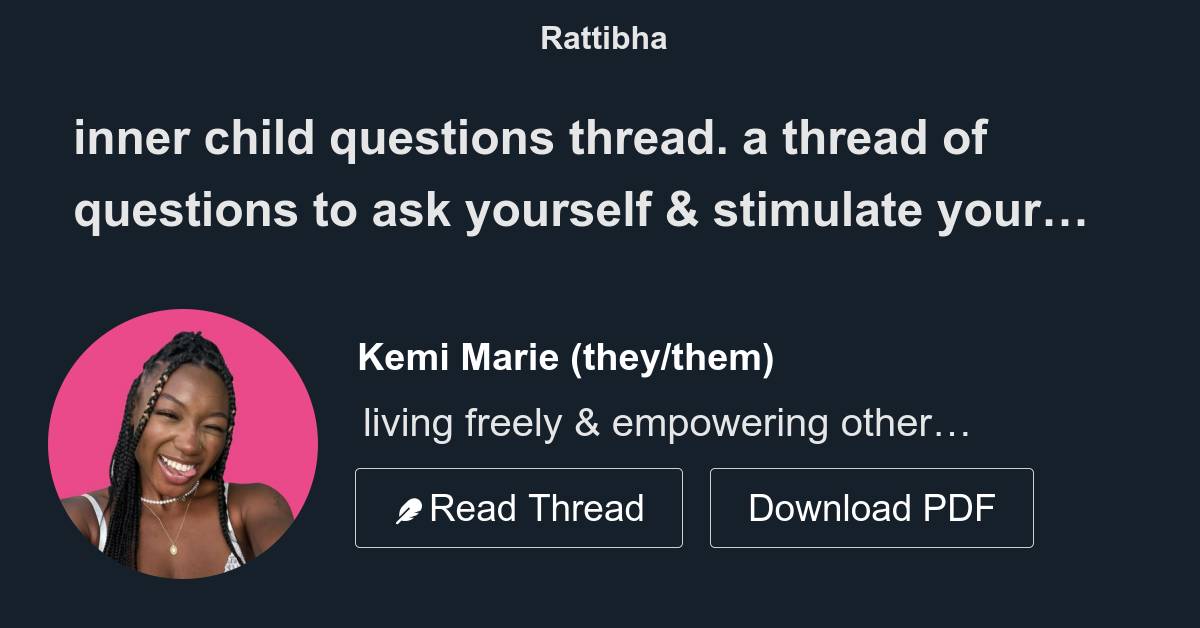 Rattibha

inner child questions thread. a thread of questions to ask yourself & stimulate your…

Kemi Marie (they/them)

living freely & empowering other…

Read Thread

Download PDF